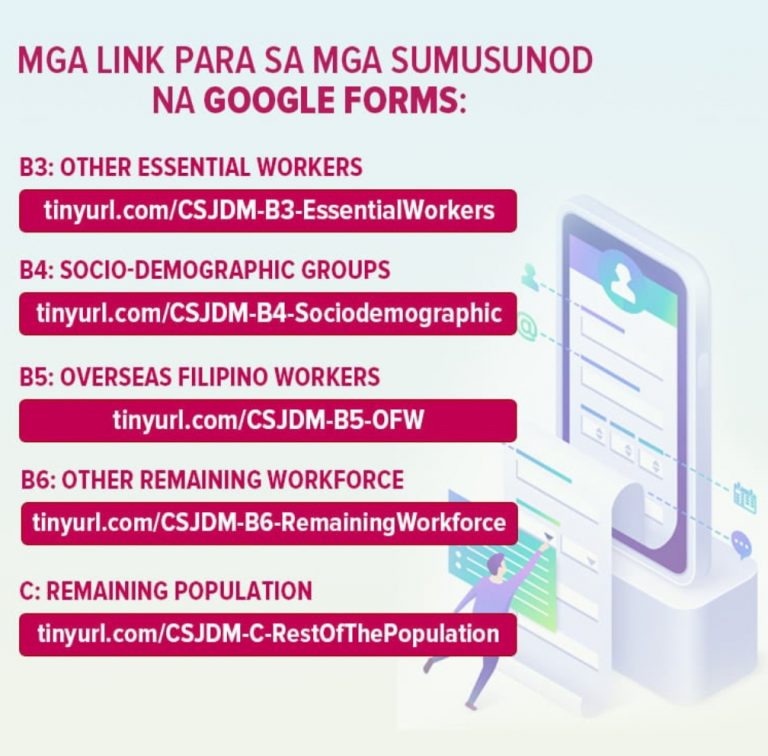 MGA LINK PARA SA MGA SUMUSUNOD NA GOOGLE FORMS:

B3: OTHER ESSENTIAL WORKERS

tinyurl.com/CSJDM-B3-EssentialWorkers

B4: SOCIO-DEMOGRAPHIC GROUPS

tinyurl.com/CSJDM-B4-Sociodemographic

B5: OVERSEAS FILIPINO WORKERS

tinyurl.com/CSJDM-B5-OFW

B6: OTHER REMAINING WORKFORCE

tinyurl.com/CSJDM-B6-RemainingWorkforce

C: REMAINING POPULATION

tinyurl.com/CSJDM-C-RestOfThePopulation